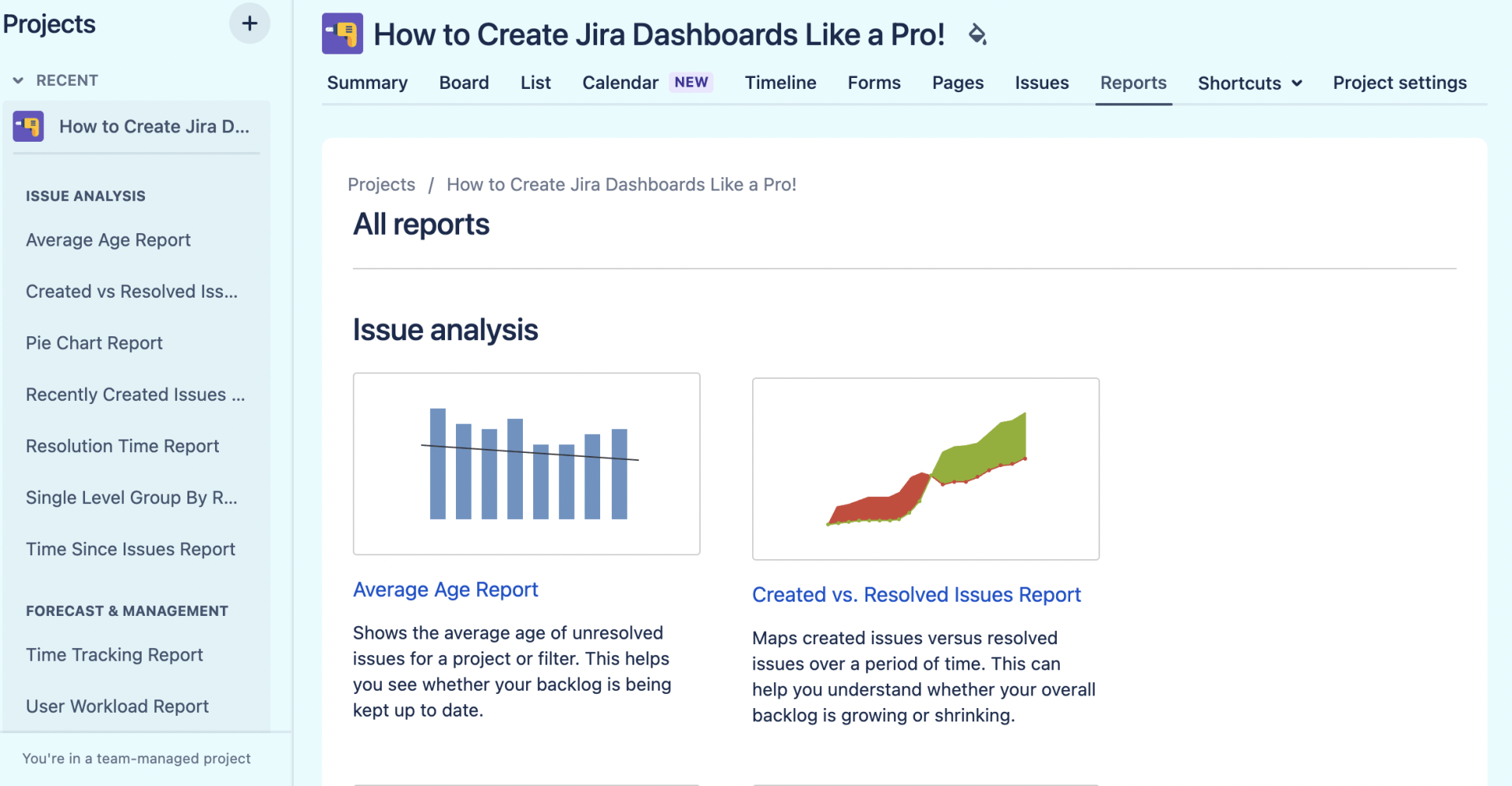 Projects +

RECENT

How to Create Jira D...

ISSUE ANALYSIS

Average Age Report

Created vs Resolved Iss...

Pie Chart Report

Recently Created Issues ...

Resolution Time Report

Single Level Group By R...

Time Since Issues Report

FORECAST & MANAGEMENT

Time Tracking Report

User Workload Report

You're in a team-managed project

How to Create Jira Dashboards Like a Pro!

Summary Board List Calendar NEW Timeline Forms Pages Issues Reports Shortcuts Project settings

Projects / How to Create Jira Dashboards Like a Pro!

All reports

Issue analysis

Average Age Report

Shows the average age of unresolved issues for a project or filter. This helps you see whether your backlog is being kept up to date.

Created vs. Resolved Issues Report

Maps created issues versus resolved issues over a period of time. This can help you understand whether your overall backlog is growing or shrinking.